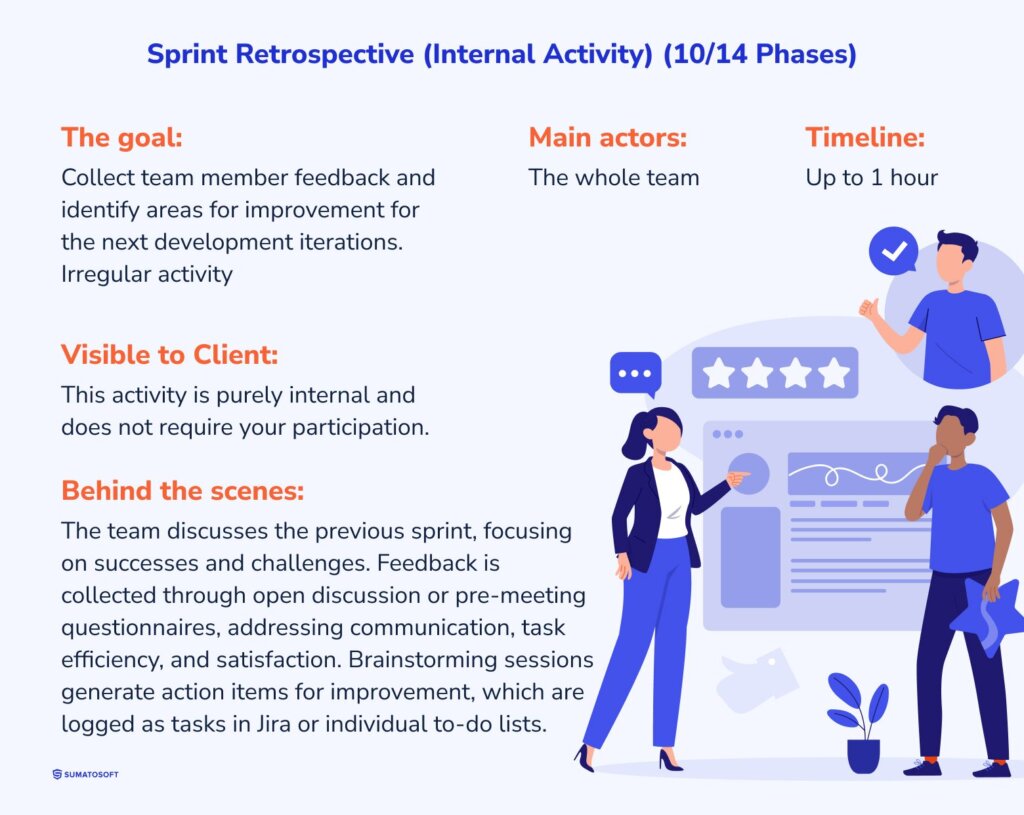 Sprint Retrospective (Internal Activity) (10/14 Phases)

The goal:
Collect team member feedback and identify areas for improvement for the next development iterations. Irregular activity

Main actors:
The whole team

Timeline:
Up to 1 hour

Visible to Client:
This activity is purely internal and does not require your participation.

Behind the scenes:
The team discusses the previous sprint, focusing on successes and challenges. Feedback is collected through open discussion or pre-meeting questionnaires, addressing communication, task efficiency, and satisfaction. Brainstorming sessions generate action items for improvement, which are logged as tasks in Jira or individual to-do lists.

SUMATOSOFT